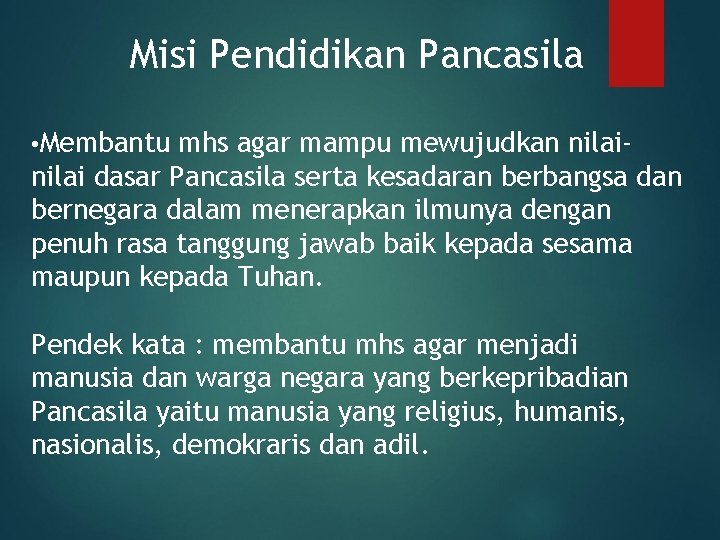 Misi Pendidikan Pancasila

•Membantu mhs agar mampu mewujudkan nilai-nilai dasar Pancasila serta kesadaran berbangsa dan bernegara dalam menerapkan ilmunya dengan penuh rasa tanggung jawab baik kepada sesama maupun kepada Tuhan.

Pendek kata : membantu mhs agar menjadi manusia dan warga negara yang berkepribadian Pancasila yaitu manusia yang religius, humanis, nasionalis, demokraris dan adil.